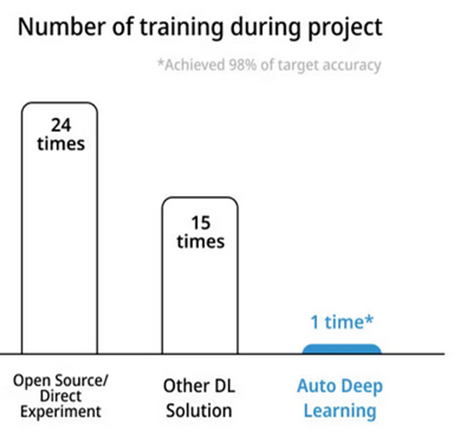 Number of training during project

*Achieved 98% of target accuracy

24 times

15 times

1 time*

Open Source/ Direct Experiment

Other DL Solution

Auto Deep Learning